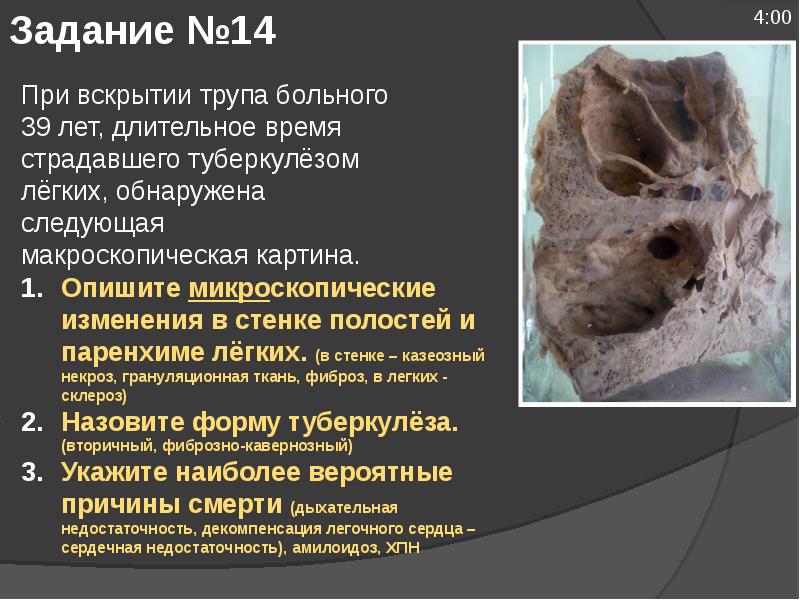 Задание №14

4:00

При вскрытии трупа больного 39 лет, длительное время страдавшего туберкулёзом лёгких, обнаружена следующая макроскопическая картина.

1. Опишите микроскопические изменения в стенке полостей и паренхиме лёгких. (в стенке – казеозный некроз, грануляционная ткань, фиброз, в легких - склероз)
2. Назовите форму туберкулёза. (вторичный, фиброзно-кавернозный)
3. Укажите наиболее вероятные причины смерти (дыхательная недостаточность, декомпенсация легочного сердца – сердечная недостаточность), амилоидоз, ХПН